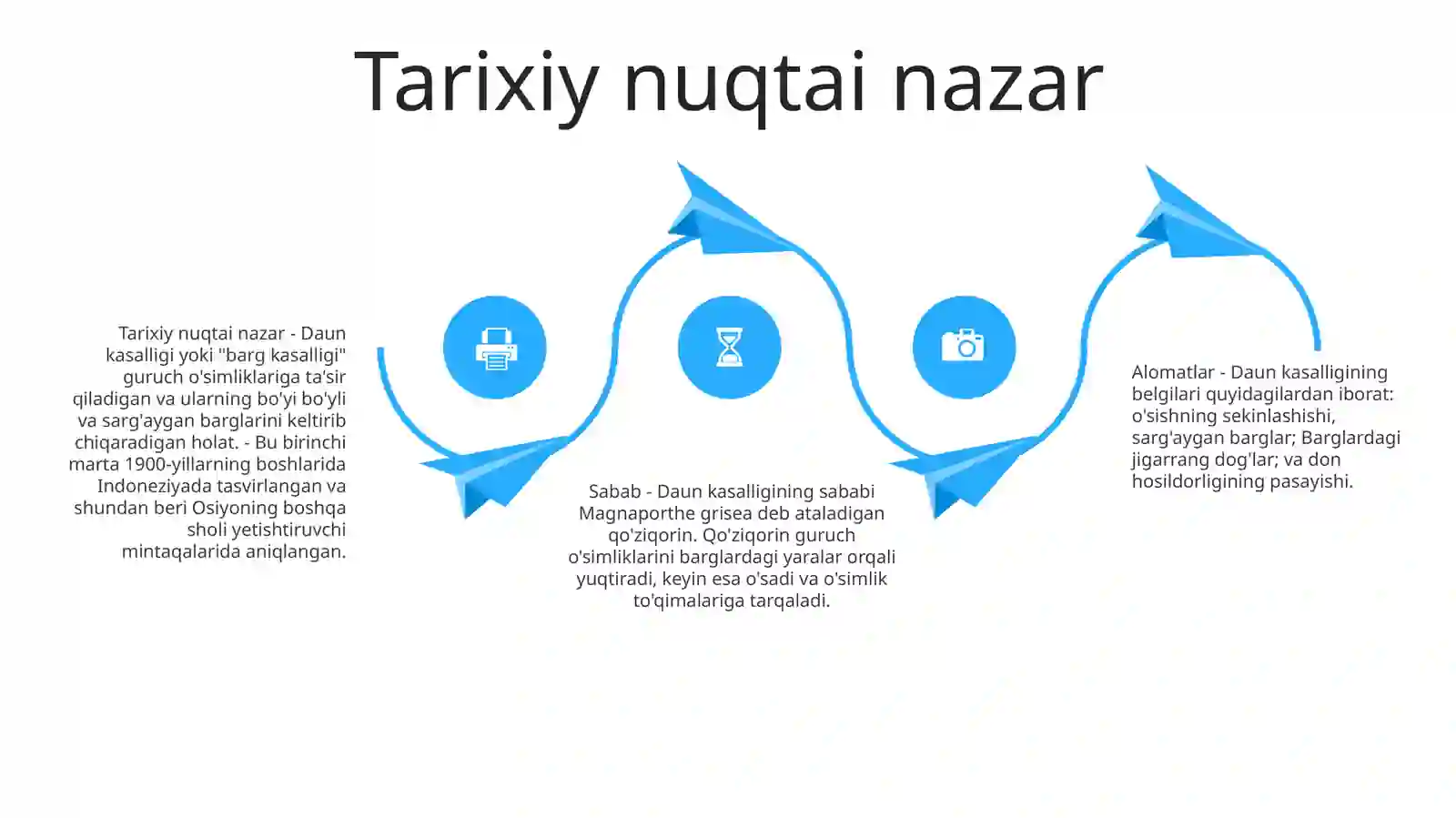 Tarixiy nuqtai nazar

Tarixiy nuqtai nazar - Daun kasalligi yoki "barg kasalligi" guruch o'simliklariga ta'sir qiladigan va ularning bo'yi bo'yli va sarg'aygan barglarini keltirib chiqaradigan holat. - Bu birinchi marta 1900-yillarning boshlarida Indoneziyada tasvirlangan va shundan beri Osiyoning boshqa sholi yetishtiruvchi mintaqalarida aniqlangan.

Sabab - Daun kasalligining sababi Magnaporthe grisea deb ataladigan qo'ziqorin. Qo'ziqorin guruch o'simliklarini barglardagi yaralar orqali yuqtiradi, keyin esa o'sadi va o'simlik to'qimalariga tarqaladi.

Alomatlar - Daun kasalligining belgilari quyidagilardan iborat: o'sishning sekinlashishi, sarg'aygan barglar; Barglardagi jigarrang dog'lar; va don hosildorligining pasayishi.